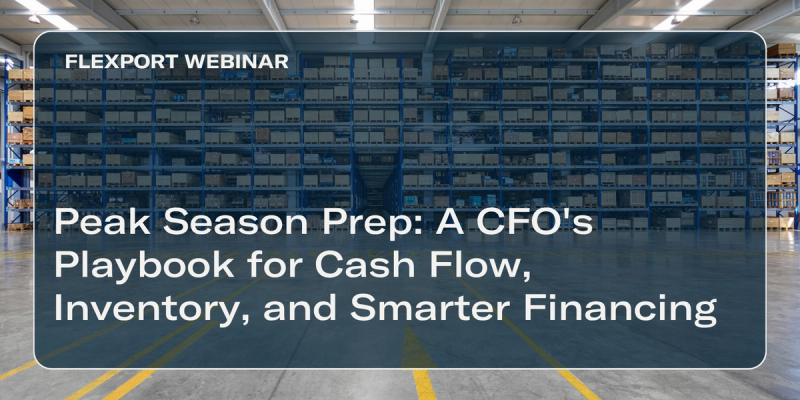 FLEXPORT WEBINAR

Peak Season Prep: A CFO's Playbook for Cash Flow, Inventory, and Smarter Financing